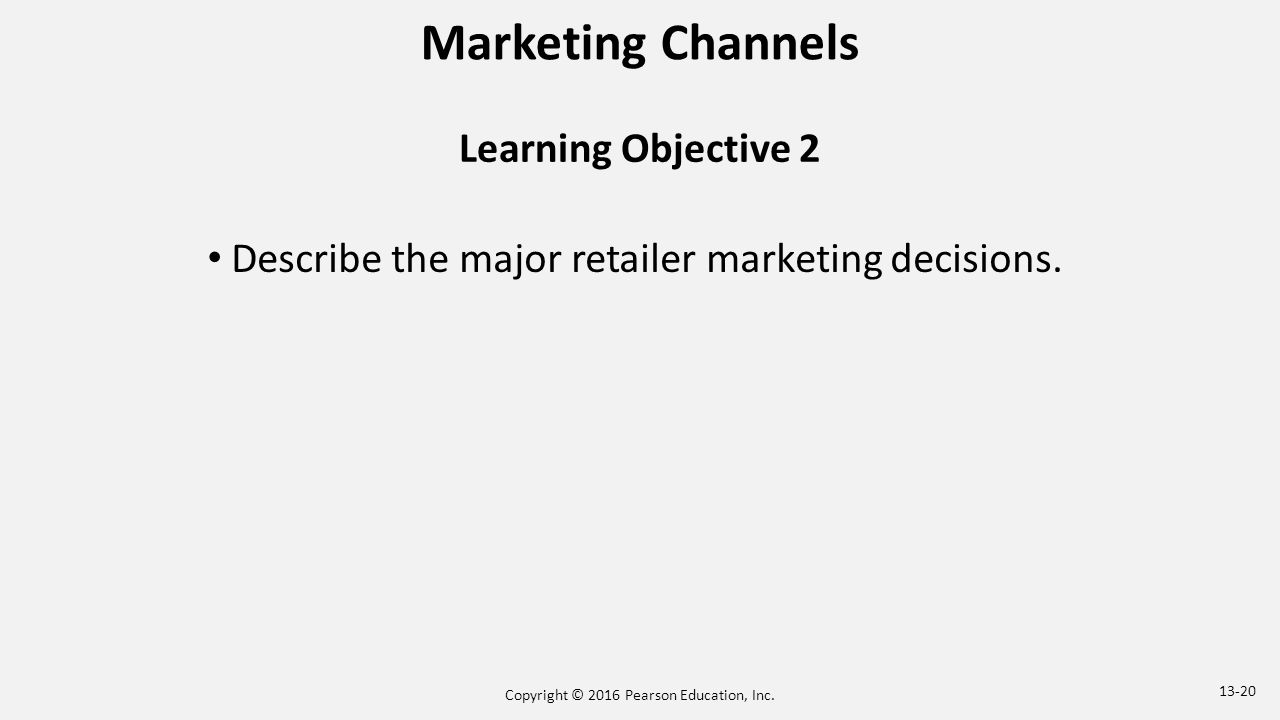 Marketing Channels

Learning Objective 2

• Describe the major retailer marketing decisions.

Copyright © 2016 Pearson Education, Inc.

13-20